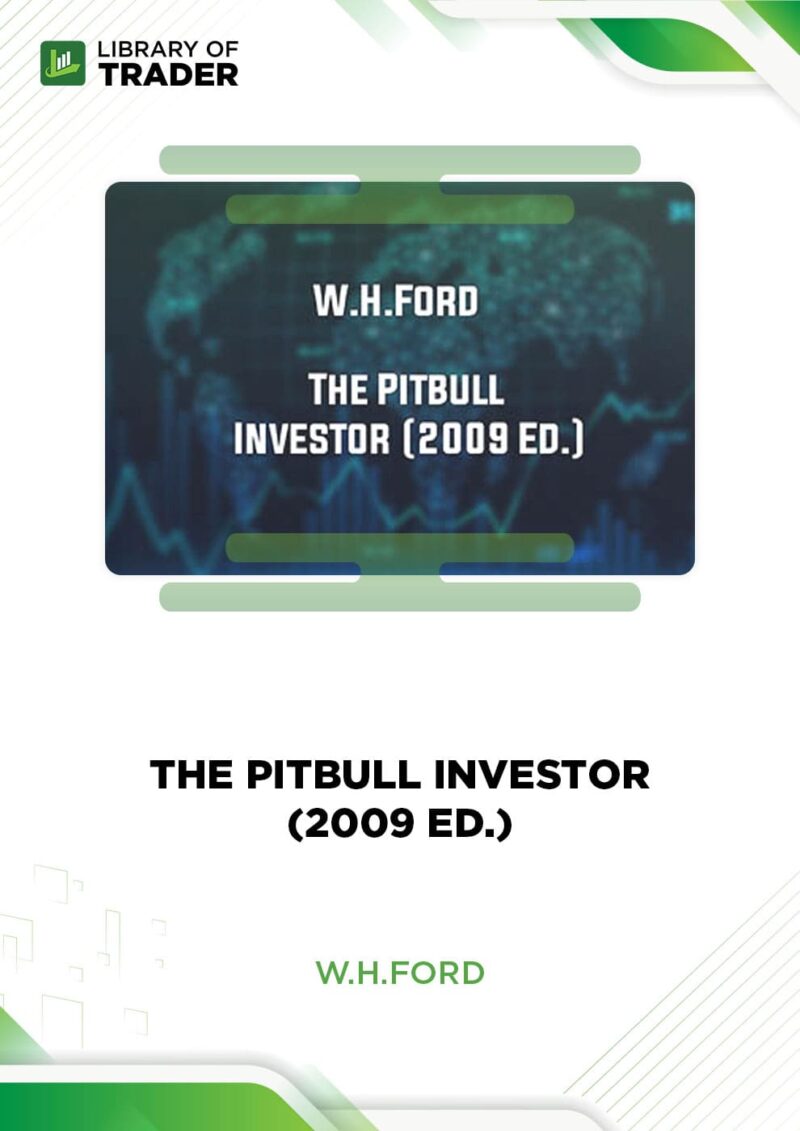 LIBRARY OF TRADER

W.H.FORD

THE PITBULL INVESTOR (2009 ED.)

THE PITBULL INVESTOR (2009 ED.)

W.H.FORD